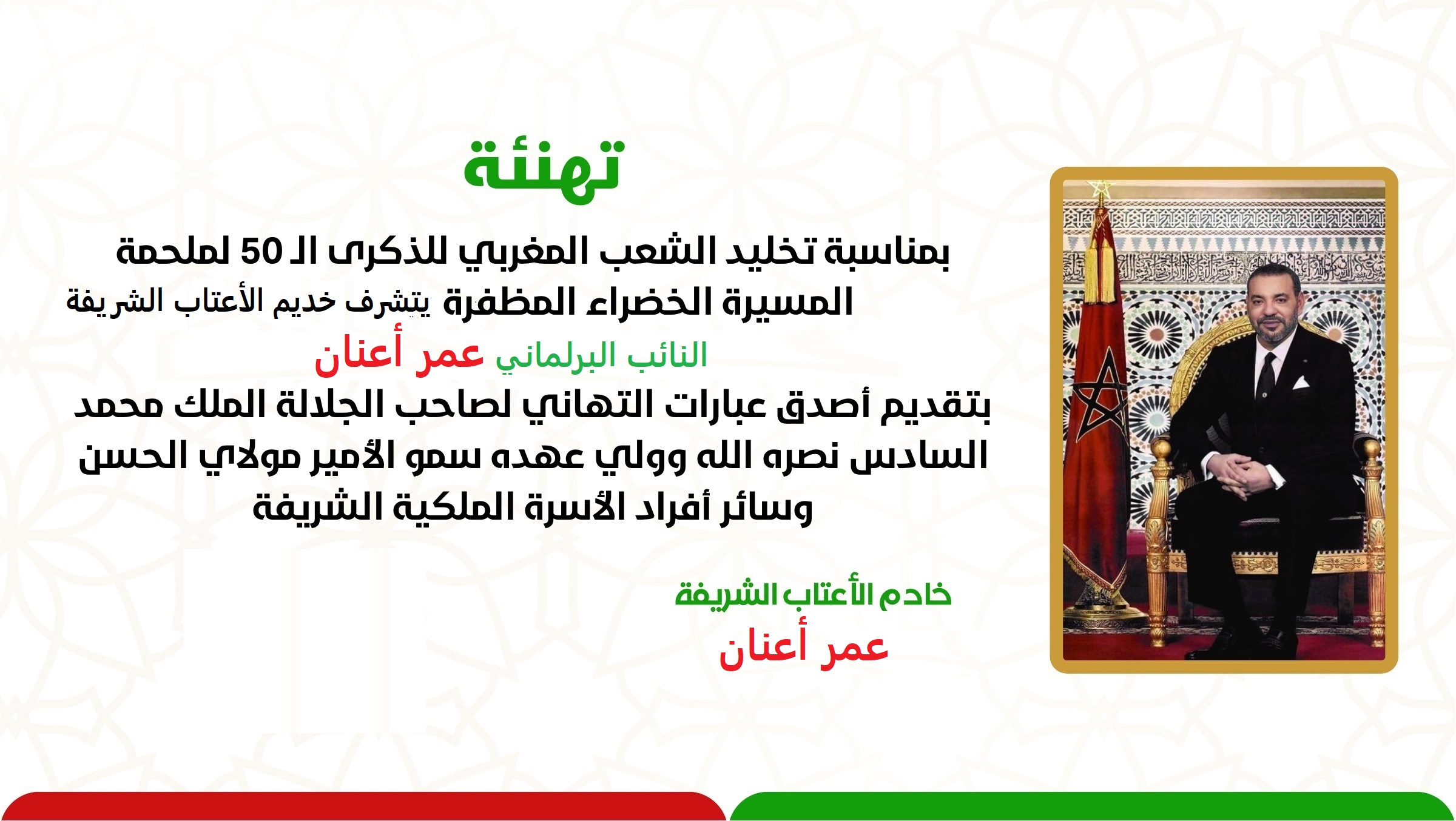 تهنئة

بمناسبة تخليد الشعب المغربي للذكرى الـ 50 لملحمة المسيرة الخضراء المظفرة يتشرف خديم الأعتاب الشريفة النائب البرلماني عمر أعنان بتقديم أصدق عبارات التهاني لصاحب الجلالة الملك محمد السادس نصره الله وولي عهده سمو الأمير مولاي الحسن وسائر أفراد الأسرة الملكية الشريفة

خادم الأعتاب الشريفة
عمر أعنان